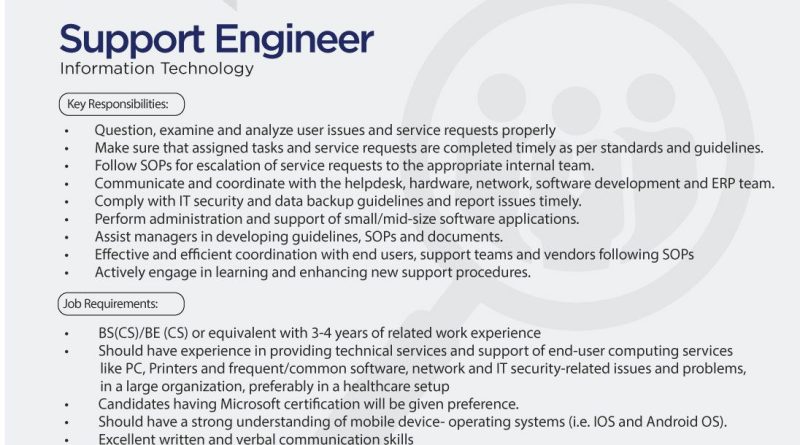 Support Engineer
Information Technology

Key Responsibilities:

• Question, examine and analyze user issues and service requests properly
• Make sure that assigned tasks and service requests are completed timely as per standards and guidelines.
• Follow SOPs for escalation of service requests to the appropriate internal team.
• Communicate and coordinate with the helpdesk, hardware, network, software development and ERP team.
• Comply with IT security and data backup guidelines and report issues timely.
• Perform administration and support of small/mid-size software applications.
• Assist managers in developing guidelines, SOPs and documents.
• Effective and efficient coordination with end users, support teams and vendors following SOPs
• Actively engage in learning and enhancing new support procedures.

Job Requirements:

• BS(CS)/BE (CS) or equivalent with 3-4 years of related work experience
• Should have experience in providing technical services and support of end-user computing services like PC, Printers and frequent/common software, network and IT security-related issues and problems, in a large organization, preferably in a healthcare setup
• Candidates having Microsoft certification will be given preference.
• Should have a strong understanding of mobile device- operating systems (i.e. IOS and Android OS).
• Excellent written and verbal communication skills